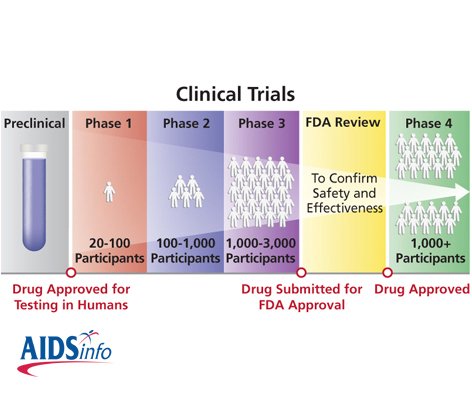 Clinical Trials

Preclinical

Phase 1

20-100 Participants

Phase 2

100-1,000 Participants

Phase 3

1,000-3,000 Participants

FDA Review

To Confirm Safety and Effectiveness

Phase 4

1,000+ Participants

Drug Approved for Testing in Humans

Drug Submitted for FDA Approval

Drug Approved

AIDSinfo